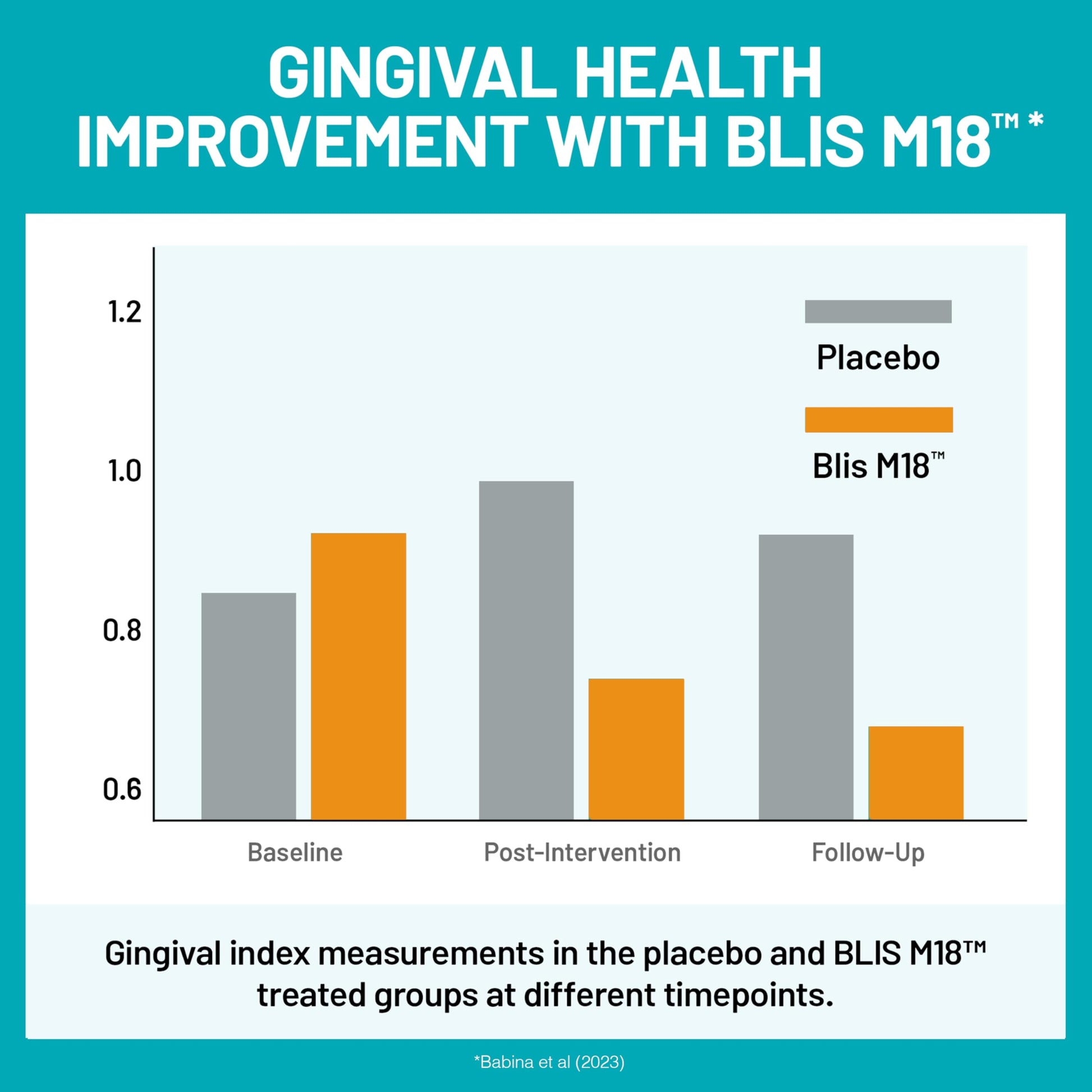 GINGIVAL HEALTH IMPROVEMENT WITH BLIS M18™ *

1.2
1.0
0.8
0.6

Placebo
Blis M18™

Baseline
Post-Intervention
Follow-Up

Gingival index measurements in the placebo and BLIS M18™ treated groups at different timepoints.

*Babina et al (2023)